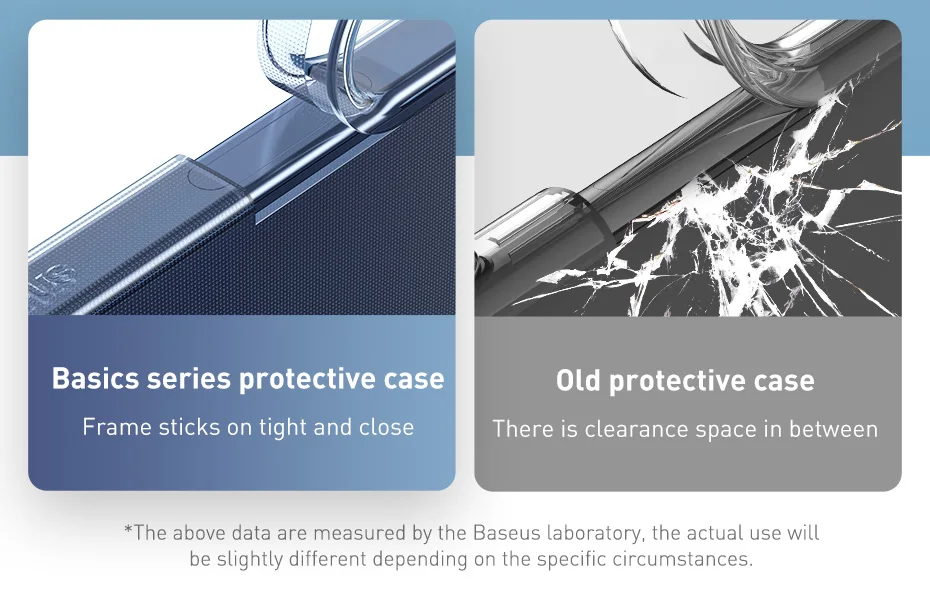 Basics series protective case

Frame sticks on tight and close

Old protective case

There is clearance space in between

*The above data are measured by the Baseus laboratory, the actual use will be slightly different depending on the specific circumstances.